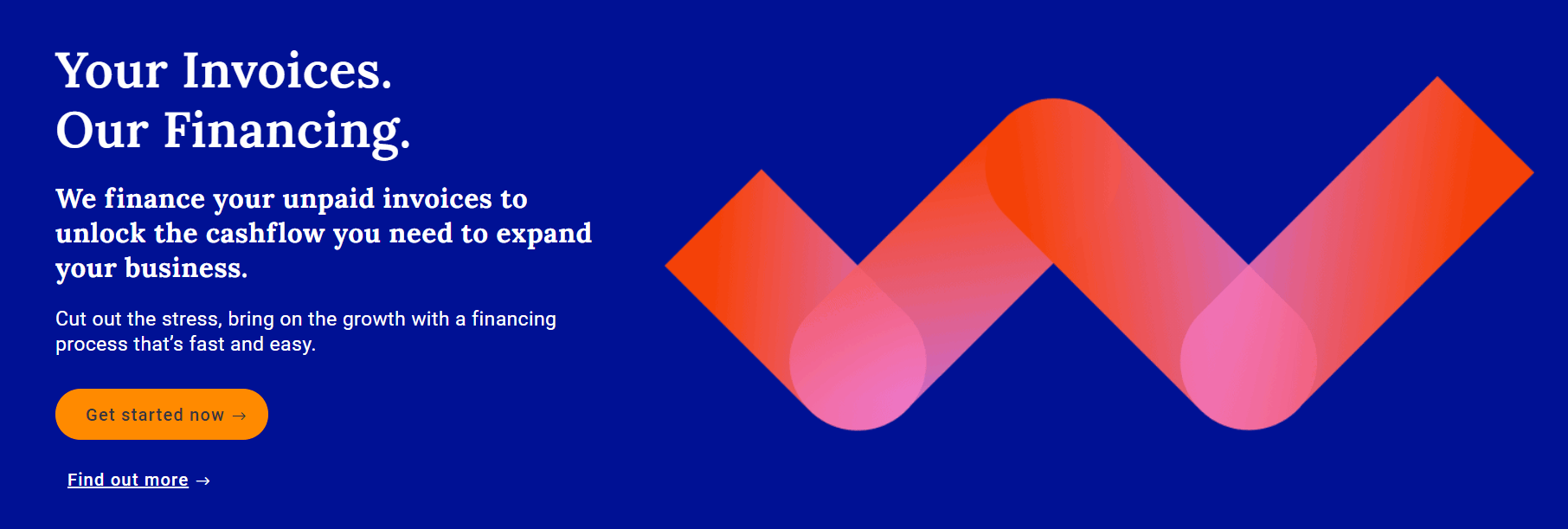 Your Invoices.
Our Financing.

We finance your unpaid invoices to unlock the cashflow you need to expand your business.

Cut out the stress, bring on the growth with a financing process that's fast and easy.

Get started now →

Find out more →